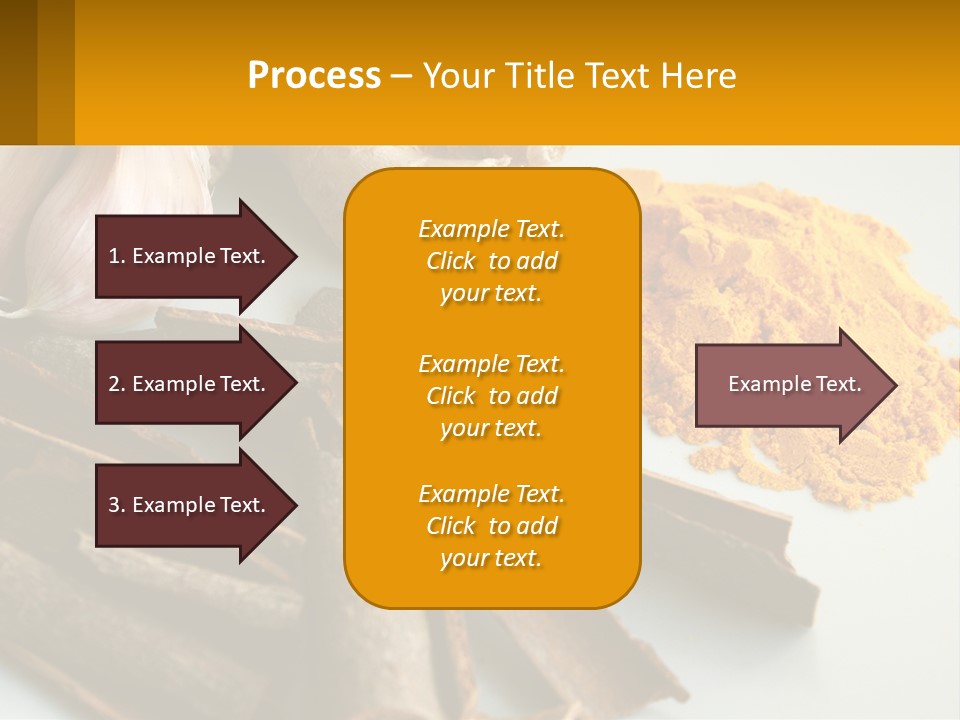 Process – Your Title Text Here

1. Example Text.

2. Example Text.

3. Example Text.

Example Text. Click to add your text.

Example Text. Click to add your text.

Example Text. Click to add your text.

Example Text.